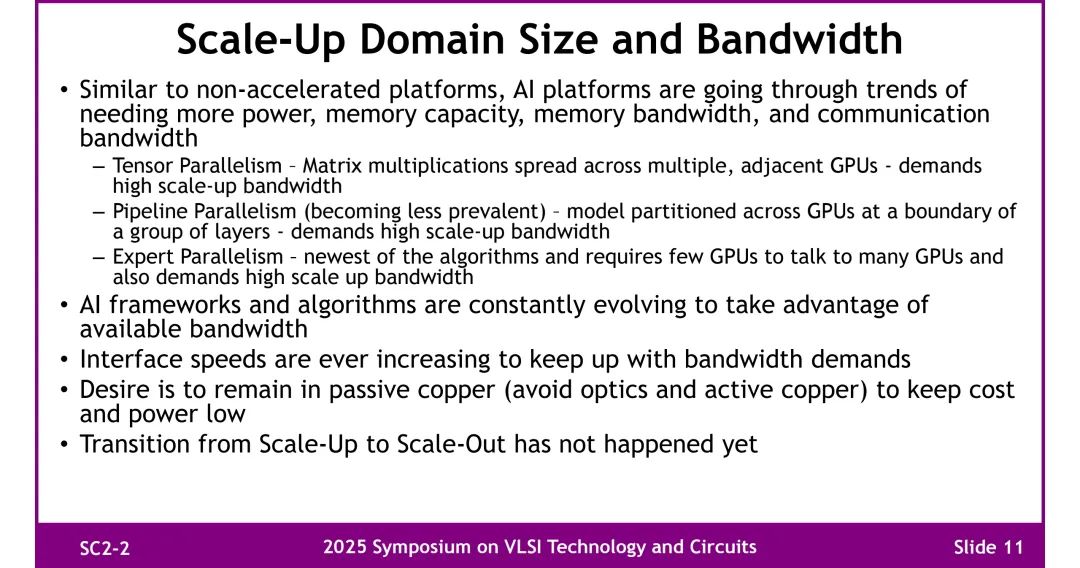 Scale-Up Domain Size and Bandwidth

• Similar to non-accelerated platforms, AI platforms are going through trends of needing more power, memory capacity, memory bandwidth, and communication bandwidth
– Tensor Parallelism – Matrix multiplications spread across multiple, adjacent GPUs - demands high scale-up bandwidth
– Pipeline Parallelism (becoming less prevalent) – model partitioned across GPUs at a boundary of a group of layers - demands high scale-up bandwidth
– Expert Parallelism – newest of the algorithms and requires few GPUs to talk to many GPUs and also demands high scale up bandwidth
• AI frameworks and algorithms are constantly evolving to take advantage of available bandwidth
• Interface speeds are ever increasing to keep up with bandwidth demands
• Desire is to remain in passive copper (avoid optics and active copper) to keep cost and power low
• Transition from Scale-Up to Scale-Out has not happened yet

SC2-2 2025 Symposium on VLSI Technology and Circuits Slide 11